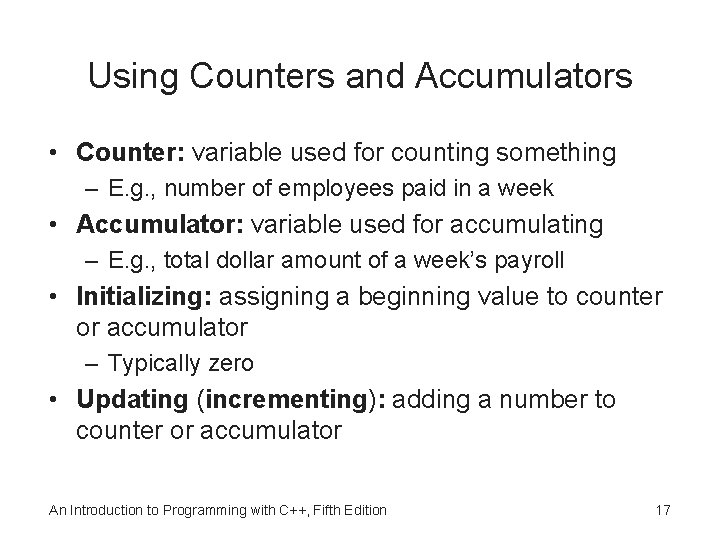 Using Counters and Accumulators

• Counter: variable used for counting something
  – E.g., number of employees paid in a week
• Accumulator: variable used for accumulating
  – E.g., total dollar amount of a week's payroll
• Initializing: assigning a beginning value to counter or accumulator
  – Typically zero
• Updating (incrementing): adding a number to counter or accumulator

An Introduction to Programming with C++, Fifth Edition

17